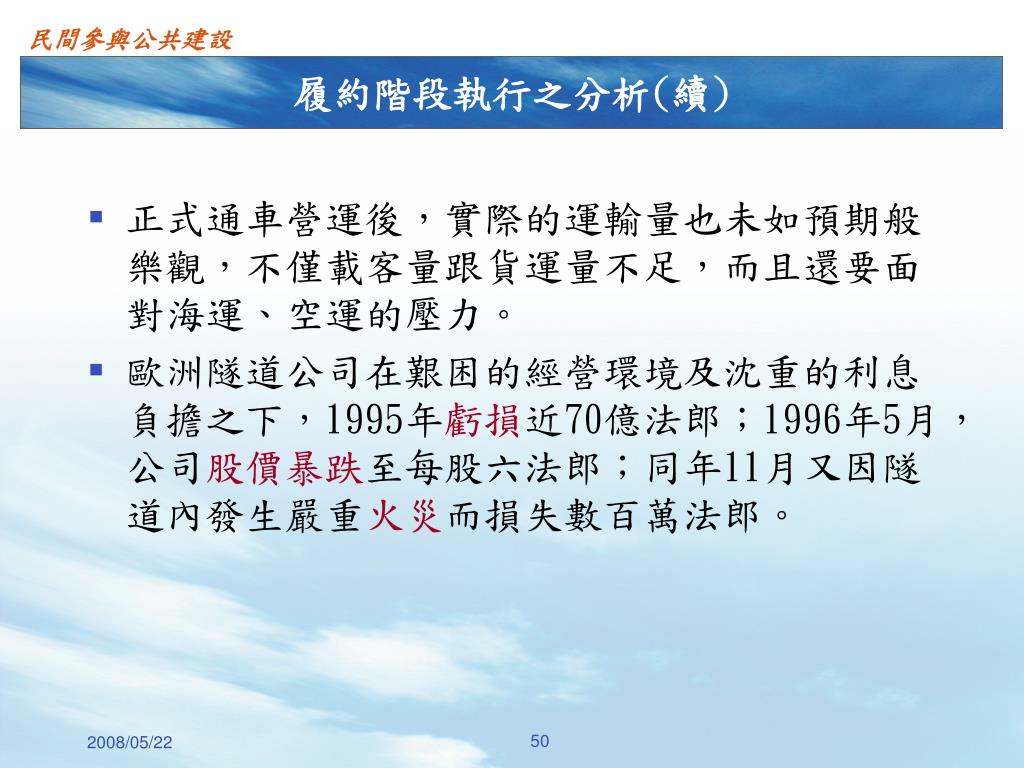 民間參與公共建設

履約階段執行之分析(續)

▪ 正式通車營運後，實際的運輸量也未如預期般樂觀，不僅載客量跟貨運量不足，而且還要面對海運、空運的壓力。

▪ 歐洲隧道公司在艱困的經營環境及沈重的利息負擔之下，1995年虧損近70億法郎；1996年5月，公司股價暴跌至每股六法郎；同年11月又因隧道內發生嚴重火災而損失數百萬法郎。

2008/05/22

50